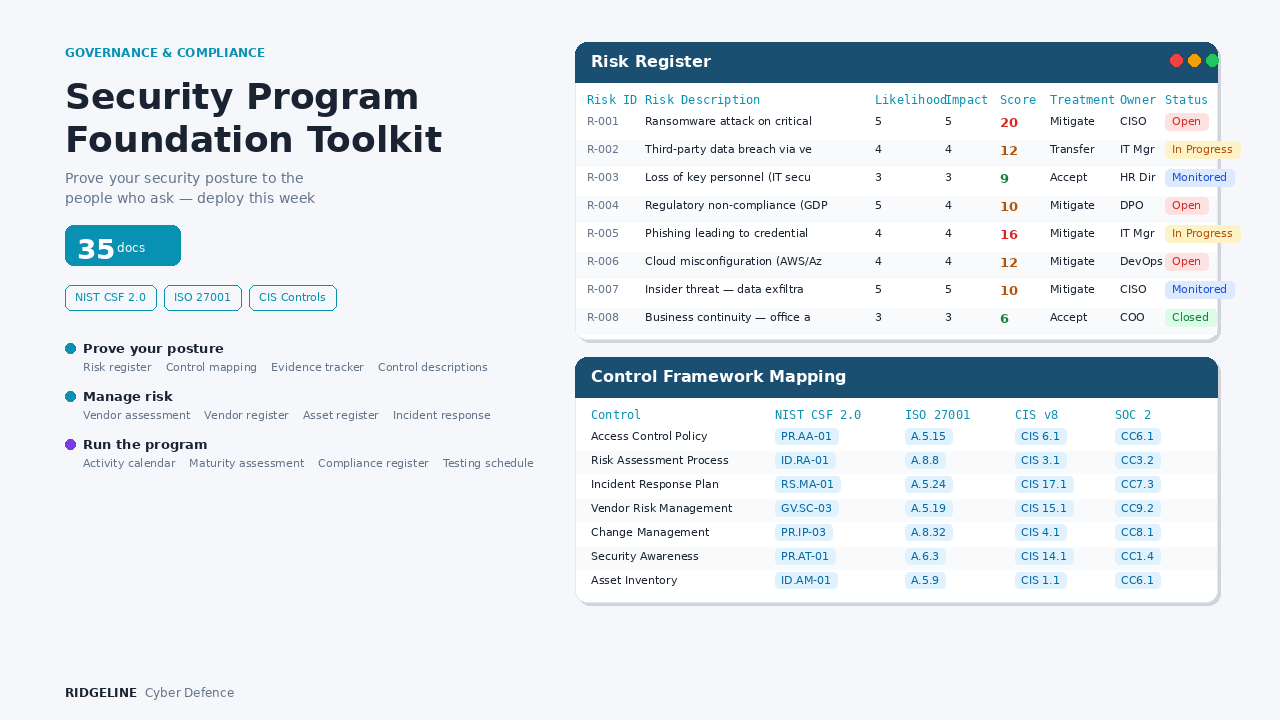 GOVERNANCE & COMPLIANCE

Security Program Foundation Toolkit

Prove your security posture to the people who ask — deploy this week

35 docs

NIST CSF 2.0
ISO 27001
CIS Controls

Prove your posture
Risk register Control mapping Evidence tracker Control descriptions

Manage risk
Vendor assessment Vendor register Asset register Incident response

Run the program
Activity calendar Maturity assessment Compliance register Testing schedule

Risk Register

| Risk ID | Risk Description | Likelihood | Impact | Score | Treatment | Owner | Status |
|---|---|---|---|---|---|---|---|
| R-001 | Ransomware attack on critical | 5 | 5 | 20 | Mitigate | CISO | Open |
| R-002 | Third-party data breach via ve | 4 | 4 | 12 | Transfer | IT Mgr | In Progress |
| R-003 | Loss of key personnel (IT secu | 3 | 3 | 9 | Accept | HR Dir | Monitored |
| R-004 | Regulatory non-compliance (GDP | 5 | 4 | 10 | Mitigate | DPO | Open |
| R-005 | Phishing leading to credential | 4 | 4 | 16 | Mitigate | IT Mgr | In Progress |
| R-006 | Cloud misconfiguration (AWS/Az | 4 | 4 | 12 | Mitigate | DevOps | Open |
| R-007 | Insider threat — data exfiltra | 5 | 5 | 10 | Mitigate | CISO | Monitored |
| R-008 | Business continuity — office a | 3 | 3 | 6 | Accept | COO | Closed |

Control Framework Mapping

| Control | NIST CSF 2.0 | ISO 27001 | CIS v8 | SOC 2 |
|---|---|---|---|---|
| Access Control Policy | PR.AA-01 | A.5.15 | CIS 6.1 | CC6.1 |
| Risk Assessment Process | ID.RA-01 | A.8.8 | CIS 3.1 | CC3.2 |
| Incident Response Plan | RS.MA-01 | A.5.24 | CIS 17.1 | CC7.3 |
| Vendor Risk Management | GV.SC-03 | A.5.19 | CIS 15.1 | CC9.2 |
| Change Management | PR.IP-03 | A.8.32 | CIS 4.1 | CC8.1 |
| Security Awareness | PR.AT-01 | A.6.3 | CIS 14.1 | CC1.4 |
| Asset Inventory | ID.AM-01 | A.5.9 | CIS 1.1 | CC6.1 |

RIDGELINE Cyber Defence